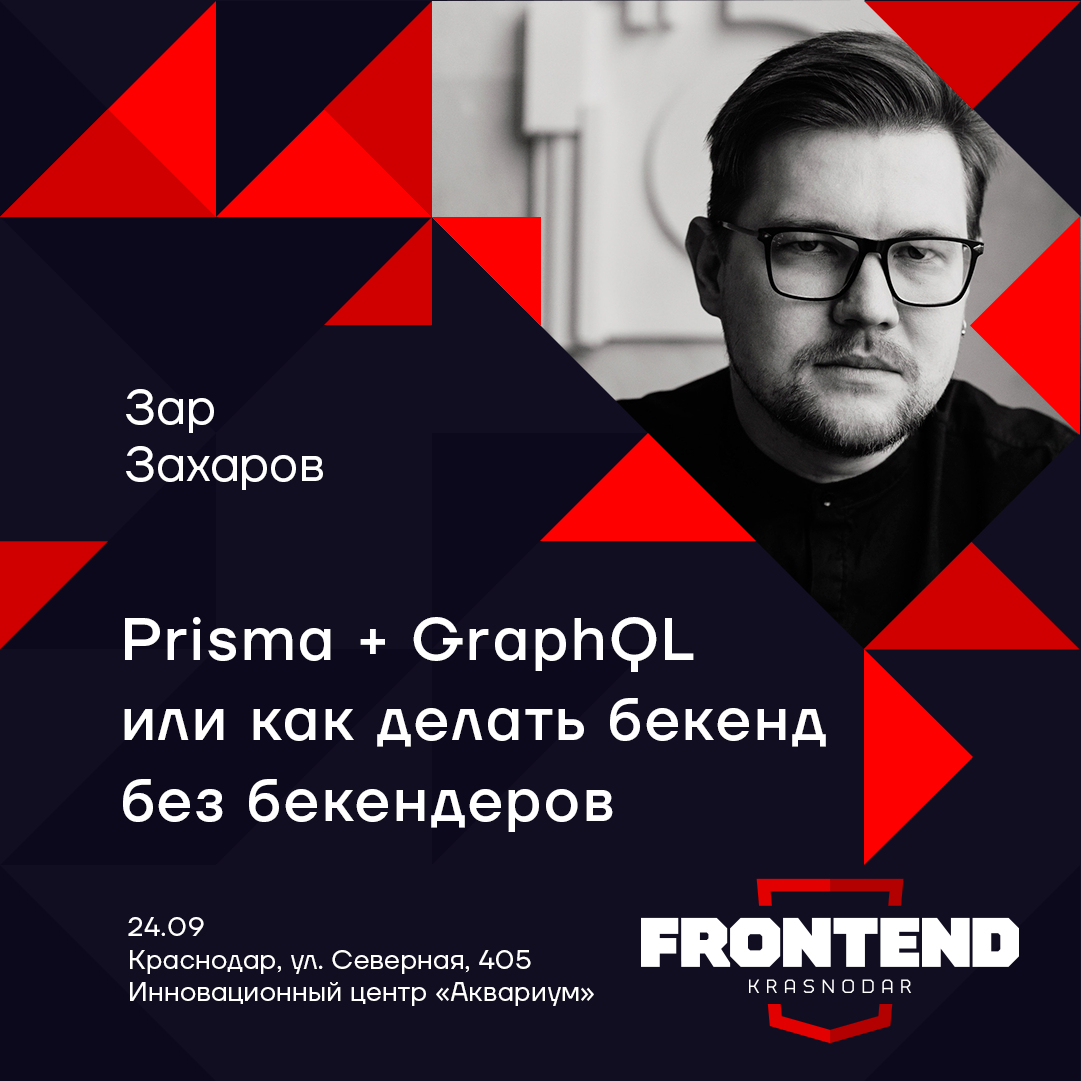 Зар
Захаров

Prisma + GraphQL
или как делать бекенд
без бекендеров

24.09
Краснодар, ул. Северная, 405
Инновационный центр «Аквариум»

FRONTEND
KRASNODAR